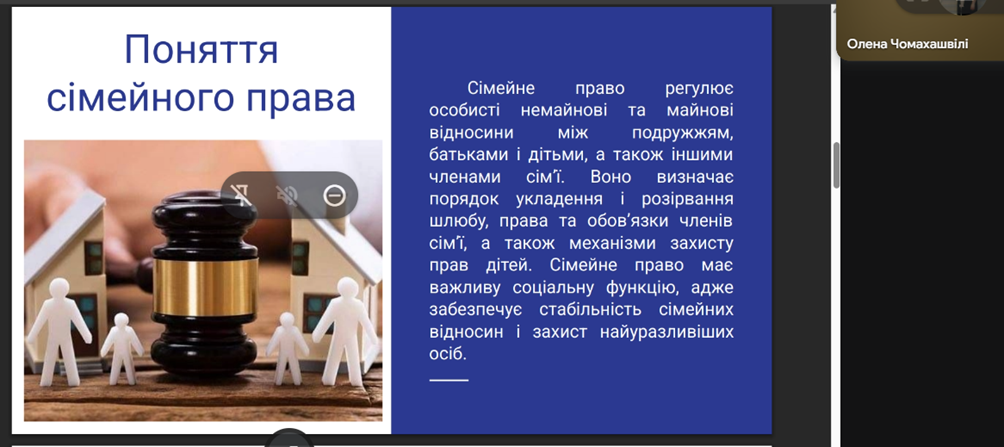 Поняття сімейного права

Сімейне право регулює особисті немайнові та майнові відносини між подружжям, батьками і дітьми, а також іншими членами сім'ї. Воно визначає порядок укладення і розірвання шлюбу, права та обов'язки членів сім'ї, а також механізми захисту прав дітей. Сімейне право має важливу соціальну функцію, адже забезпечує стабільність сімейних відносин і захист найуразливіших осіб.

Олена Чомахашвілі